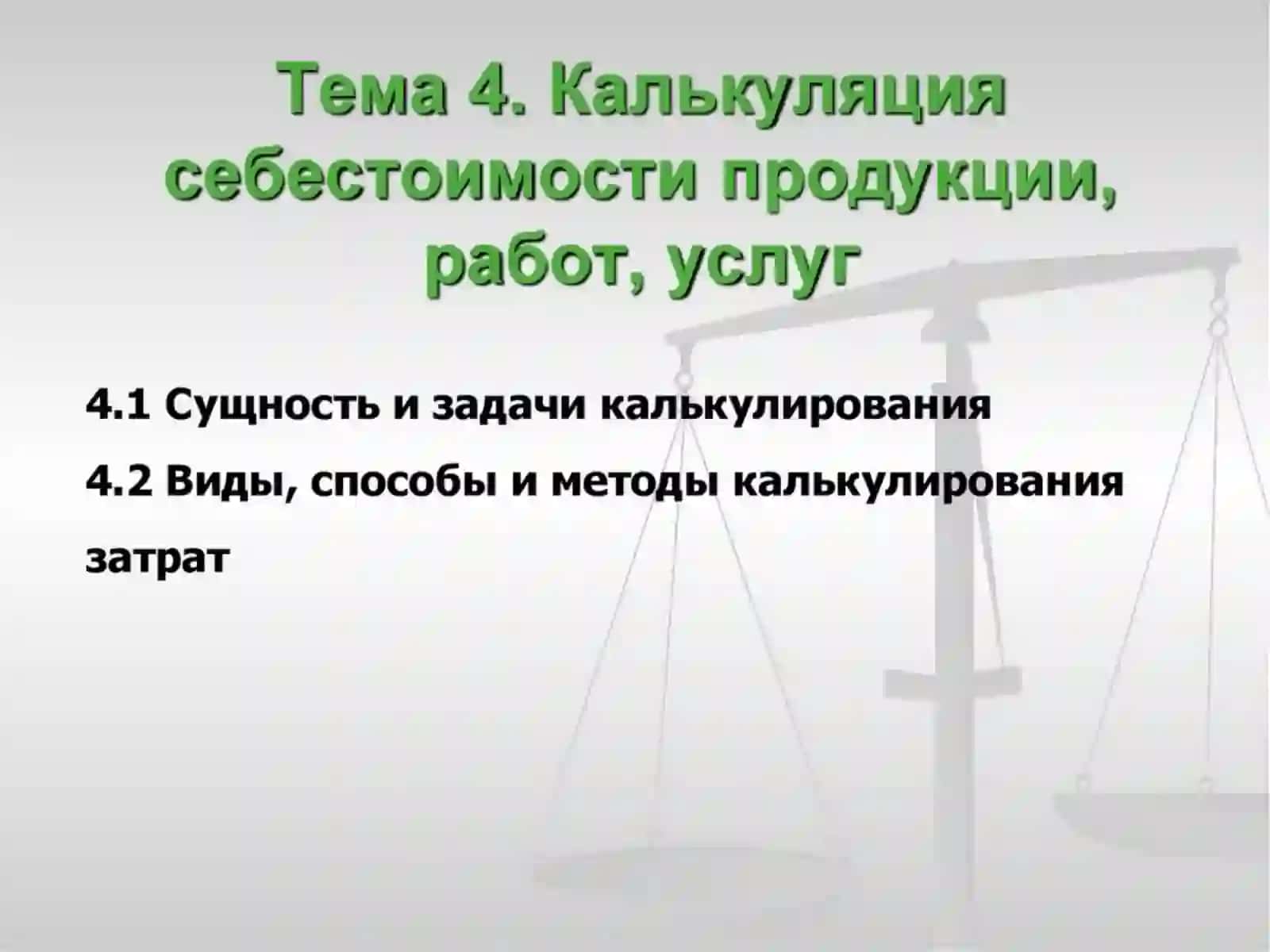 Тема 4. Калькуляция себестоимости продукции, работ, услуг

4.1 Сущность и задачи калькулирования

4.2 Виды, способы и методы калькулирования затрат